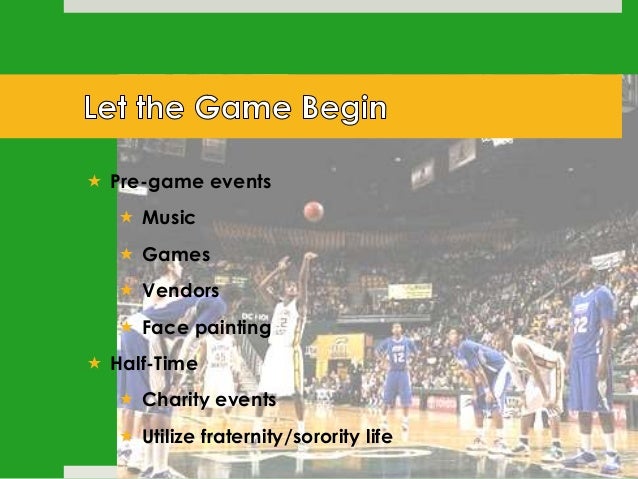 Let the Game Begin

★ Pre-game events
★ Music
★ Games
★ Vendors
★ Face painting
★ Half-Time
★ Charity events
★ Utilize fraternity/sorority life